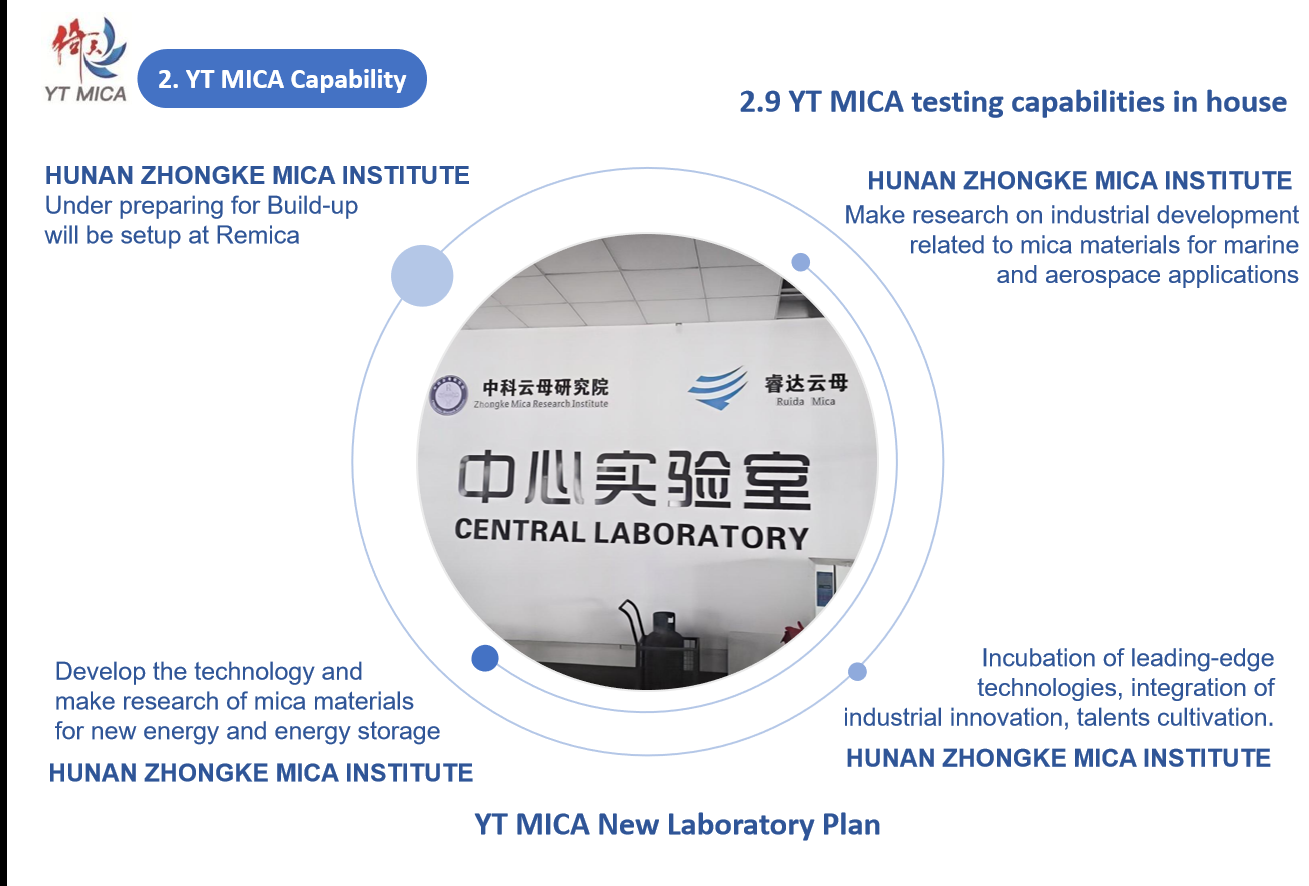 YT MICA

2. YT MICA Capability

2.9 YT MICA testing capabilities in house

HUNAN ZHONGKE MICA INSTITUTE
Under preparing for Build-up
will be setup at Remica

HUNAN ZHONGKE MICA INSTITUTE
Make research on industrial development related to mica materials for marine and aerospace applications

中科云母研究院
Zhongke Mica Research Institute

睿达云母
Ruida Mica

中心实验室
CENTRAL LABORATORY

Develop the technology and make research of mica materials for new energy and energy storage
HUNAN ZHONGKE MICA INSTITUTE

Incubation of leading-edge technologies, integration of industrial innovation, talents cultivation.
HUNAN ZHONGKE MICA INSTITUTE

YT MICA New Laboratory Plan